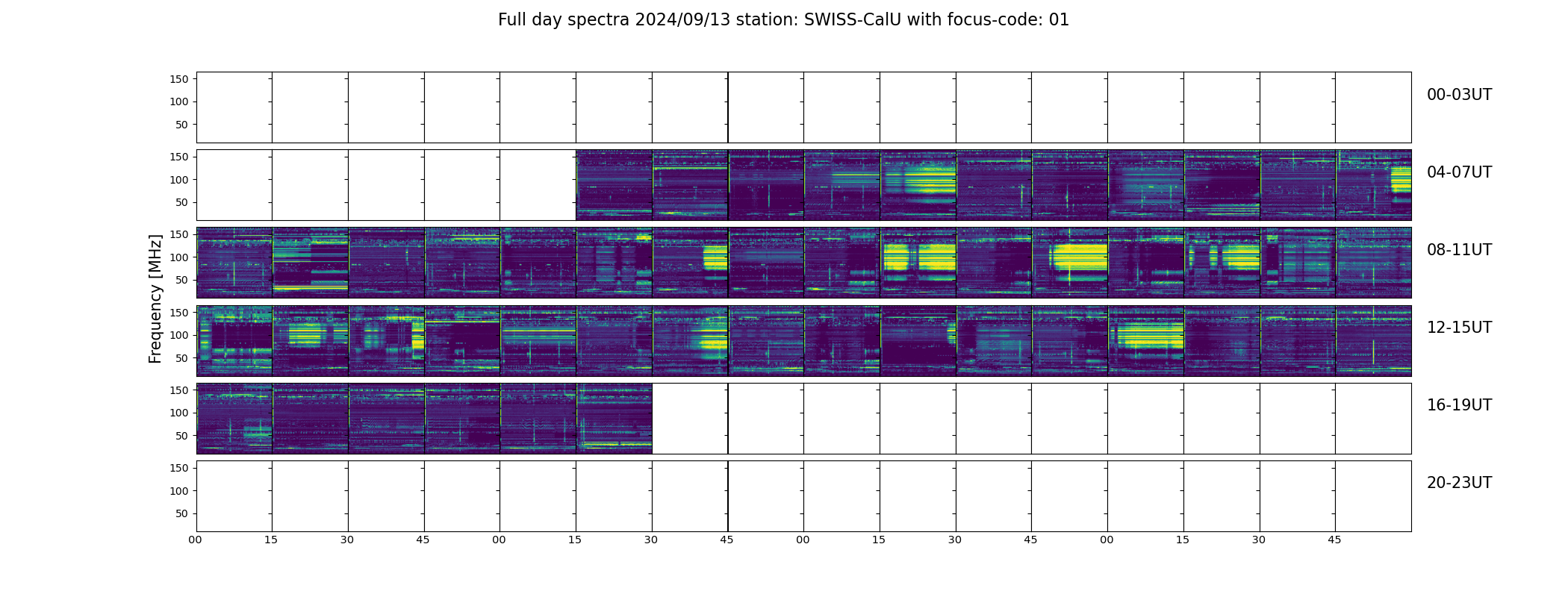 Full day spectra 2024/09/13 station: SWISS-CalU with focus-code: 01

Frequency [MHz]

150
100
50
00-03UT

150
100
50
04-07UT

150
100
50
08-11UT

150
100
50
12-15UT

150
100
50
16-19UT

150
100
50
20-23UT

00 15 30 45 00 15 30 45 00 15 30 45 00 15 30 45